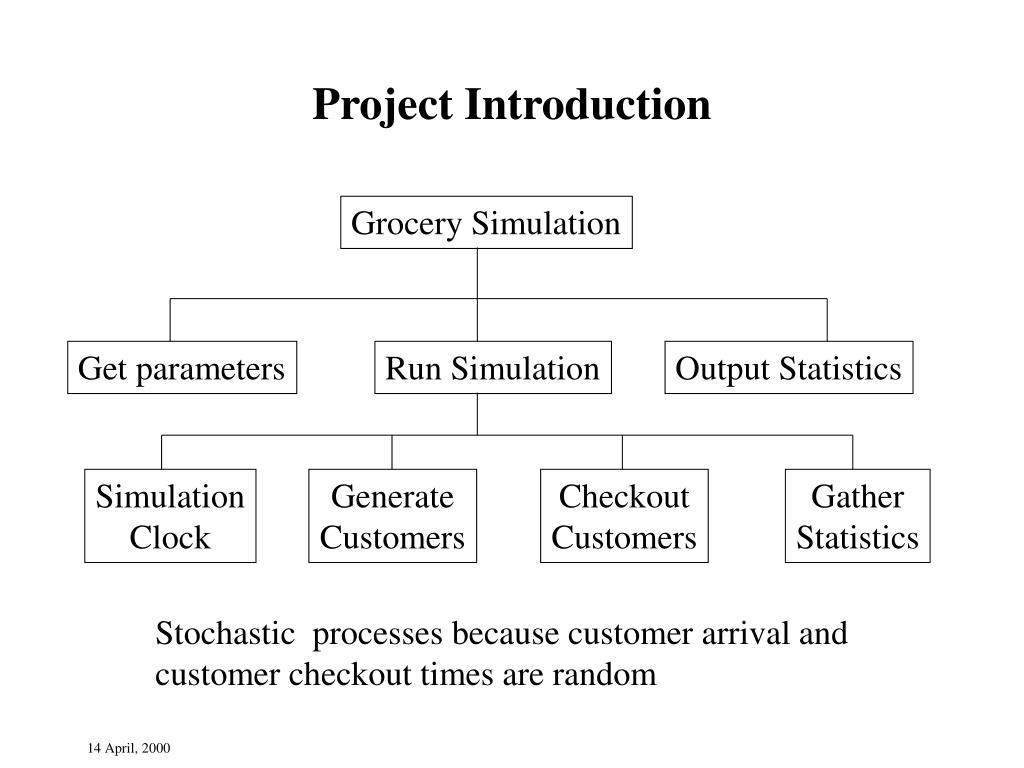 Project Introduction

Grocery Simulation

Get parameters

Run Simulation

Output Statistics

Simulation Clock

Generate Customers

Checkout Customers

Gather Statistics

Stochastic processes because customer arrival and customer checkout times are random

14 April, 2000